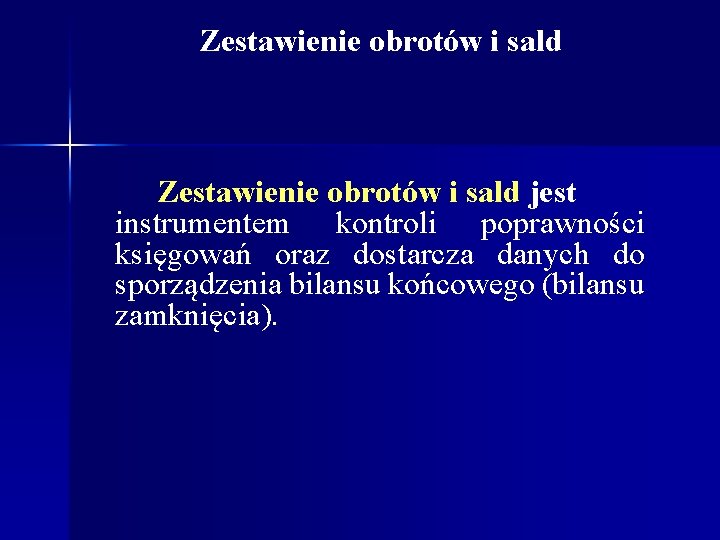 Zestawienie obrotów i sald

Zestawienie obrotów i sald jest instrumentem kontroli poprawności księgowań oraz dostarcza danych do sporządzenia bilansu końcowego (bilansu zamknięcia).